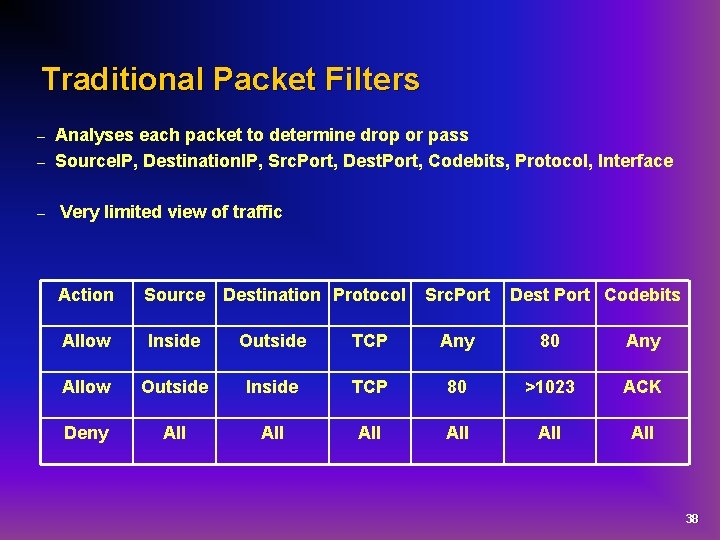 Traditional Packet Filters

– Analyses each packet to determine drop or pass
– SourceIP, DestinationIP, SrcPort, DestPort, Codebits, Protocol, Interface

– Very limited view of traffic

| Action | Source | Destination | Protocol | SrcPort | Dest Port | Codebits |
|---|---|---|---|---|---|---|
| Allow | Inside | Outside | TCP | Any | 80 | Any |
| Allow | Outside | Inside | TCP | 80 | >1023 | ACK |
| Deny | All | All | All | All | All | All |

38